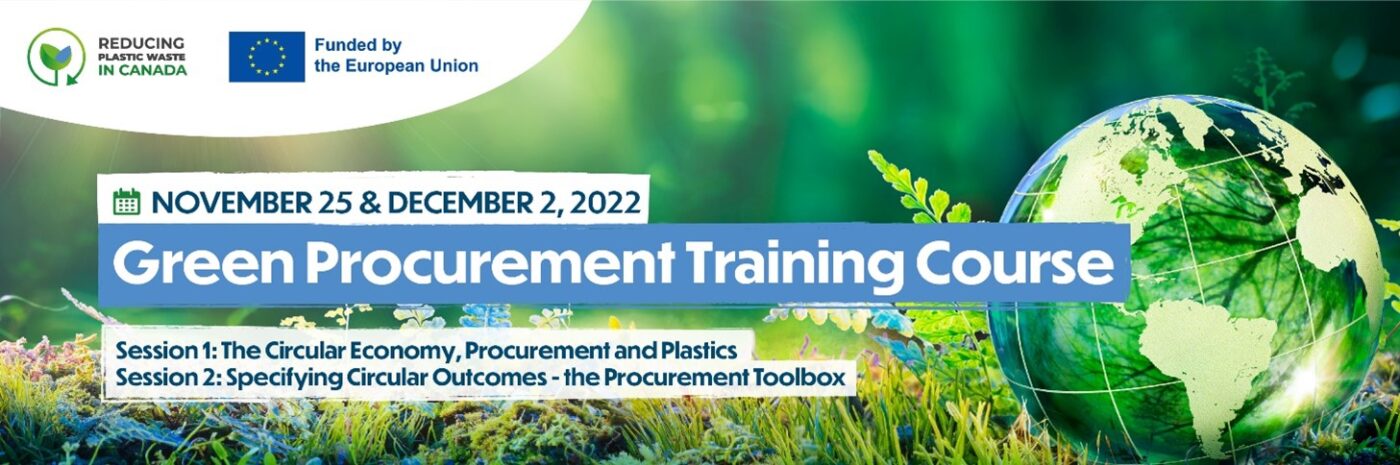 REDUCING PLASTIC WASTE IN CANADA

Funded by the European Union

NOVEMBER 25 & DECEMBER 2, 2022

Green Procurement Training Course

Session 1: The Circular Economy, Procurement and Plastics
Session 2: Specifying Circular Outcomes - the Procurement Toolbox